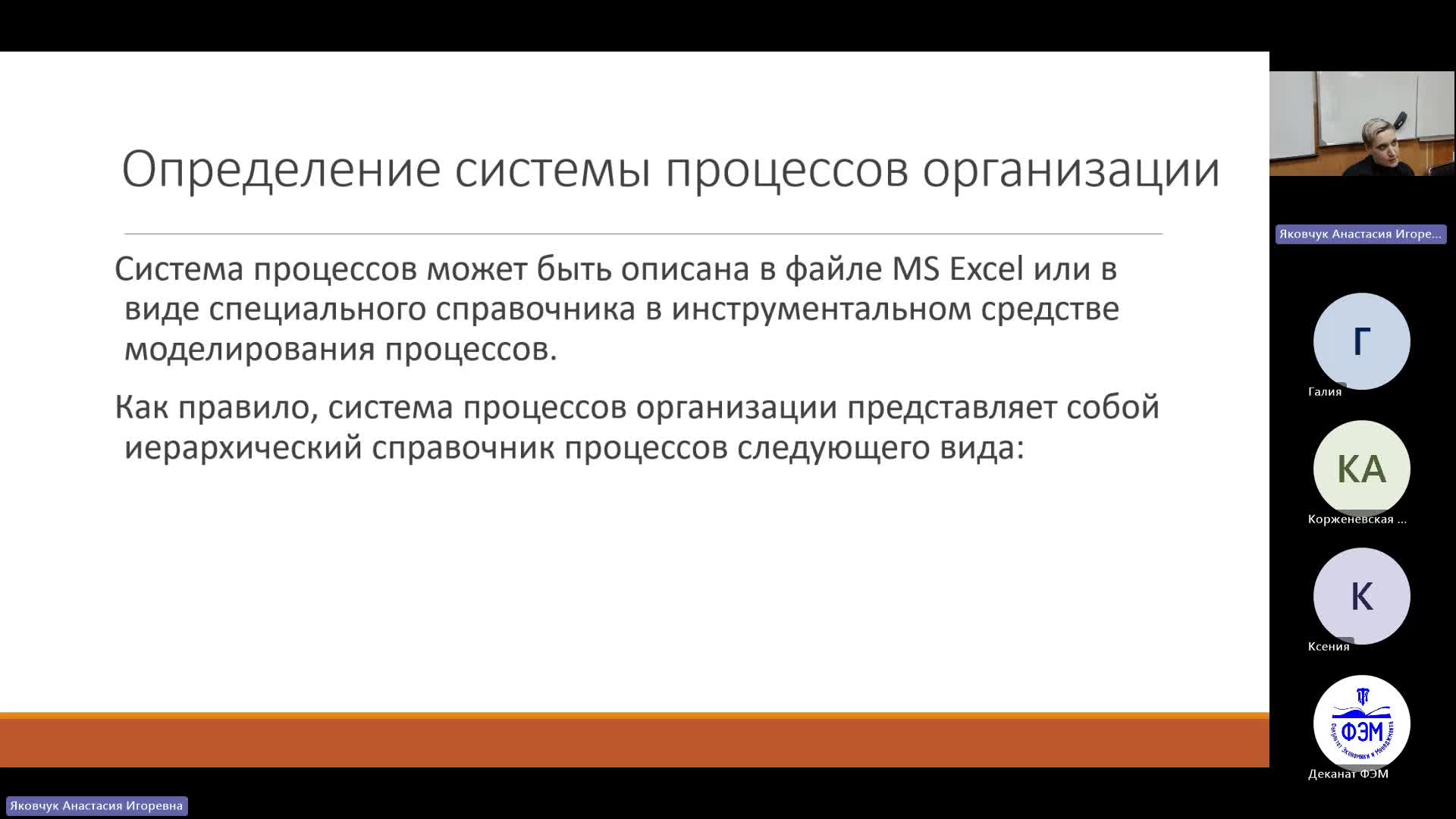 Определение системы процессов организации

Система процессов может быть описана в файле MS Excel или в виде специального справочника в инструментальном средстве моделирования процессов.

Как правило, система процессов организации представляет собой иерархический справочник процессов следующего вида:

Яковчук Анастасия Игоре...

Г
Галия

КА
Корженевская ...

К
Ксения

ФЭМ
Факультет Экономики и Менеджмента
Деканат ФЭМ

Яковчук Анастасия Игоревна